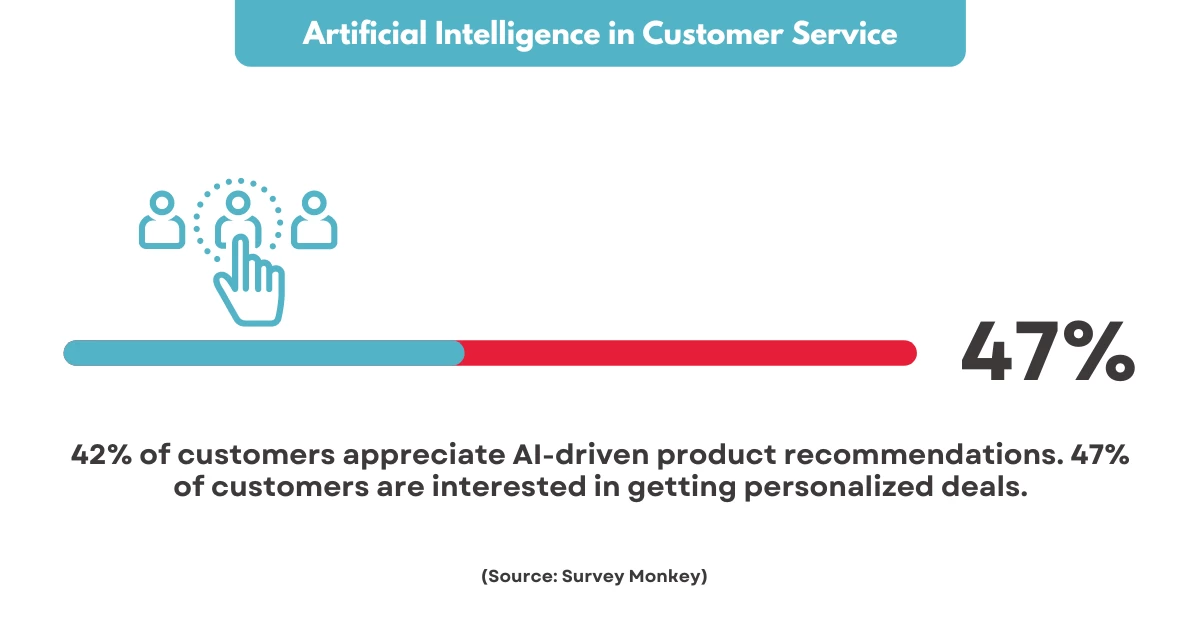 Artificial Intelligence in Customer Service

47%

42% of customers appreciate AI-driven product recommendations. 47% of customers are interested in getting personalized deals.

(Source: Survey Monkey)